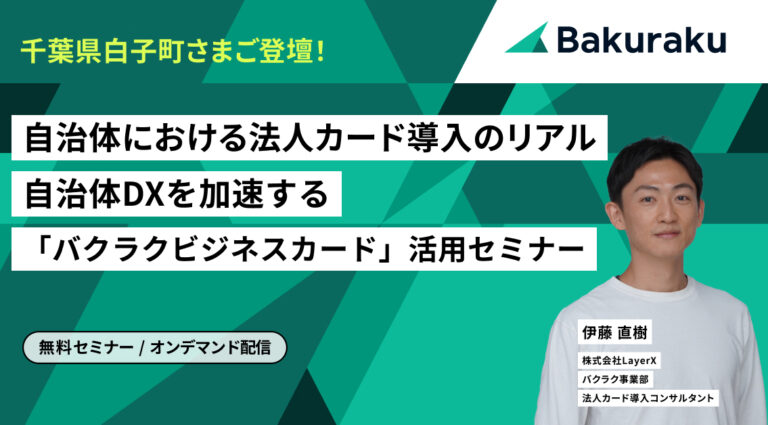 千葉県白子町さまご登壇!

Bakuraku

自治体における法人カード導入のリアル
自治体DXを加速する
「バクラクビジネスカード」活用セミナー

無料セミナー / オンデマンド配信

伊藤 直樹
株式会社LayerX
バクラク事業部
法人カード導入コンサルタント